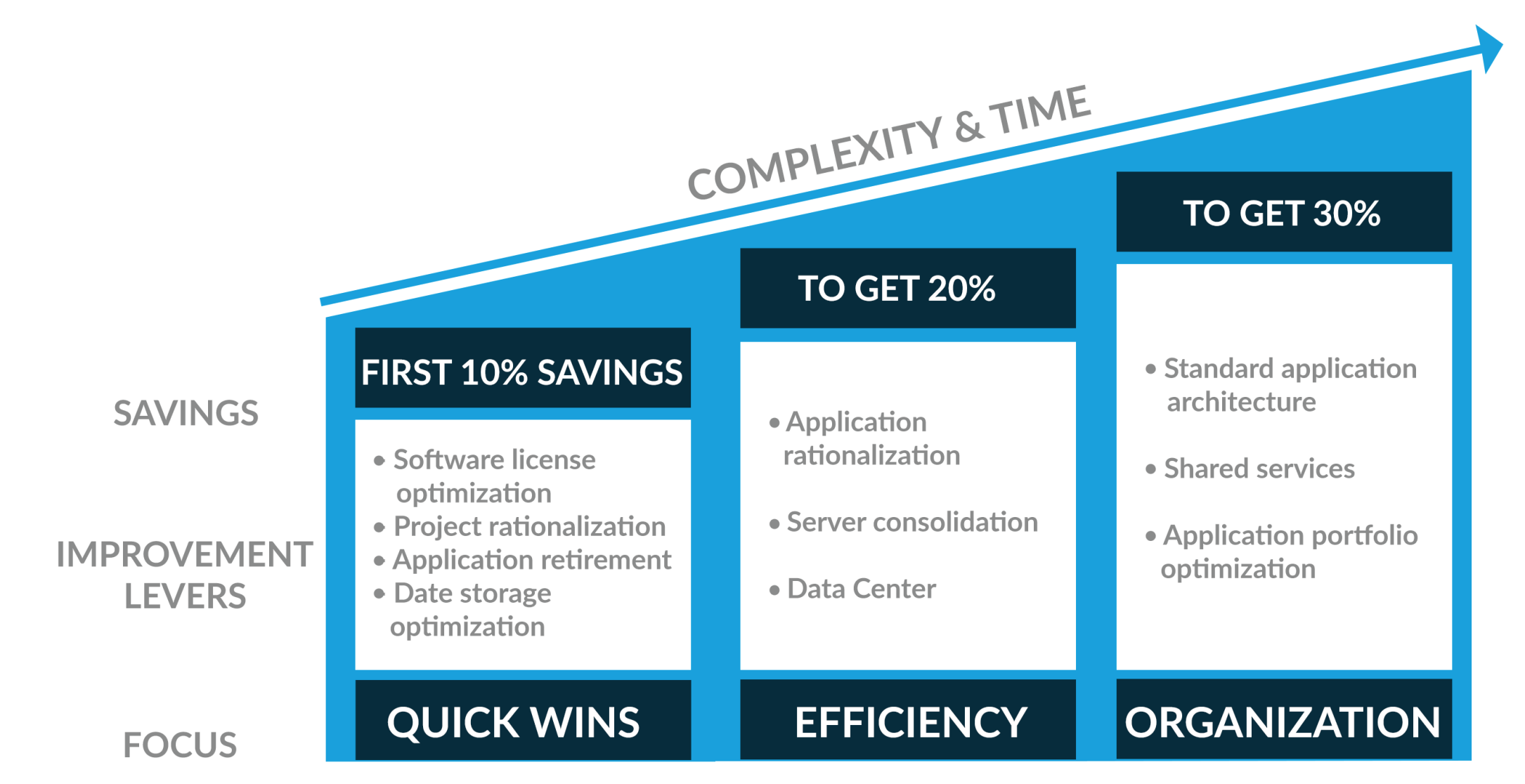 COMPLEXITY & TIME

SAVINGS

IMPROVEMENT LEVERS

FOCUS

FIRST 10% SAVINGS

• Software license optimization
• Project rationalization
• Application retirement
• Date storage optimization

QUICK WINS

TO GET 20%

• Application rationalization

• Server consolidation

• Data Center

EFFICIENCY

TO GET 30%

• Standard application architecture

• Shared services

• Application portfolio optimization

ORGANIZATION